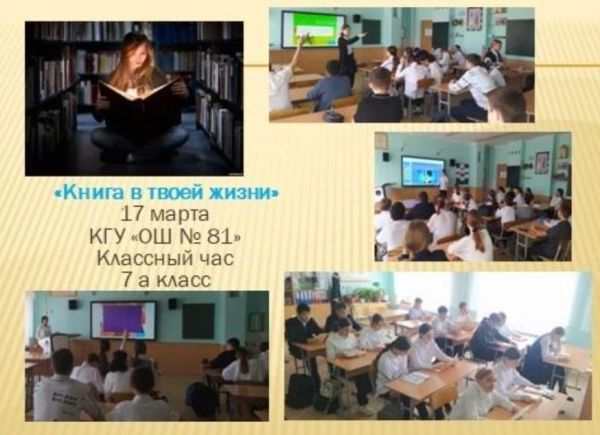 «Книга в твоей жизни»
17 марта
КГУ «ОШ № 81»
Классный час
7 а класс